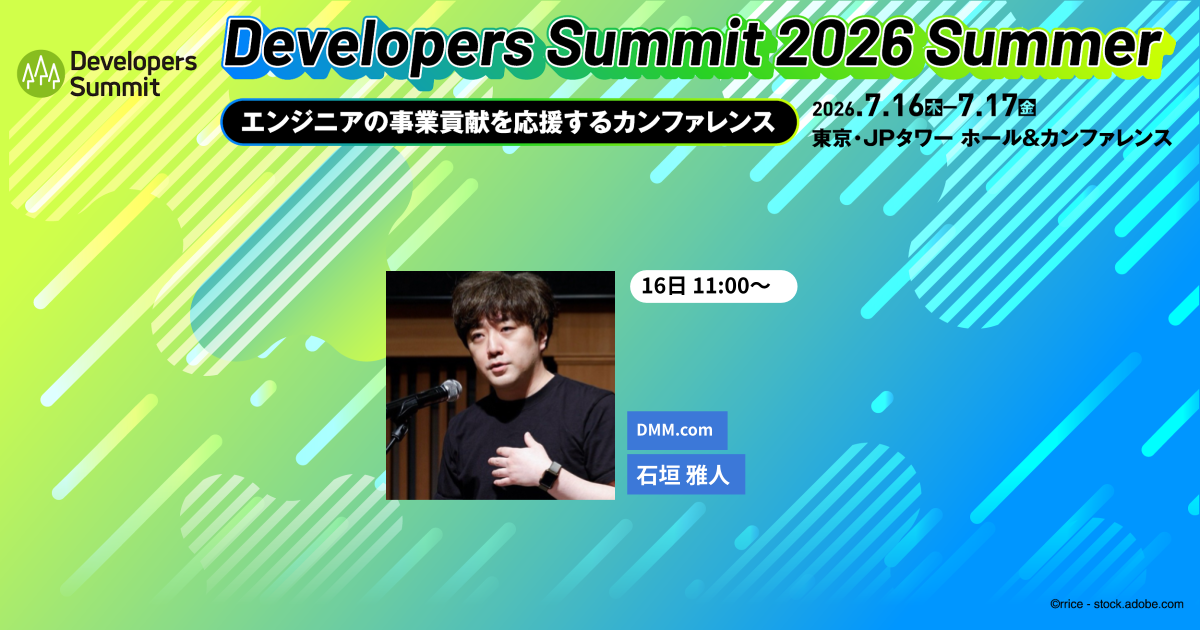 Developers Summit

Developers Summit 2026 Summer

エンジニアの事業貢献を応援するカンファレンス

2026.7.16木–7.17金
東京・JPタワー ホール&カンファレンス

16日 11:00〜

DMM.com

石垣 雅人

©rrice - stock.adobe.com